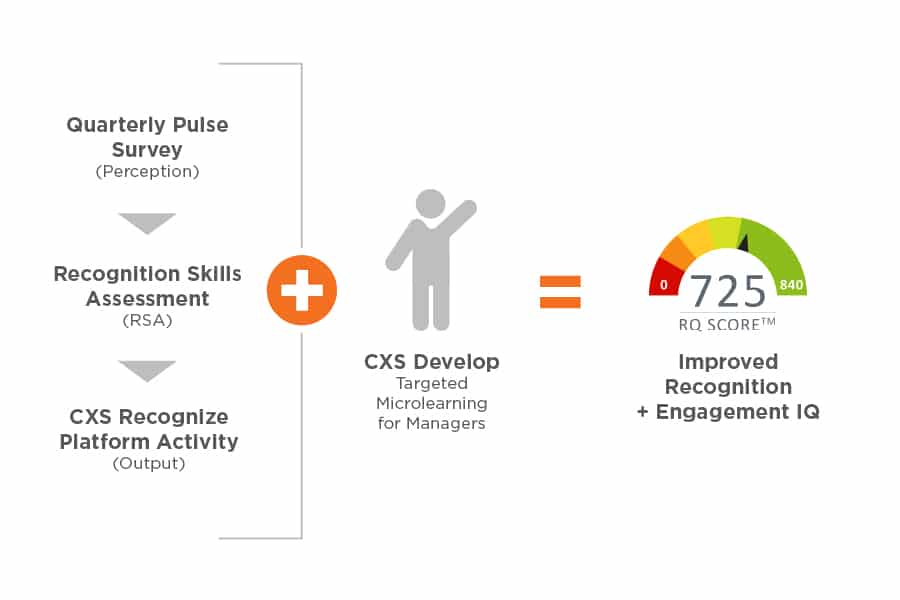 Quarterly Pulse Survey
(Perception)

Recognition Skills Assessment
(RSA)

CXS Recognize Platform Activity
(Output)

CXS Develop
Targeted Microlearning for Managers

0
725
840
RQ SCORE™

Improved Recognition + Engagement IQ